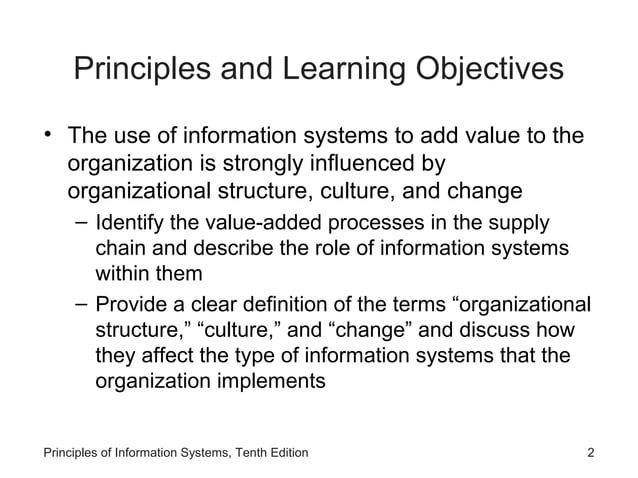 Principles and Learning Objectives

• The use of information systems to add value to the organization is strongly influenced by organizational structure, culture, and change

– Identify the value-added processes in the supply chain and describe the role of information systems within them

– Provide a clear definition of the terms “organizational structure,” “culture,” and “change” and discuss how they affect the type of information systems that the organization implements

Principles of Information Systems, Tenth Edition

2